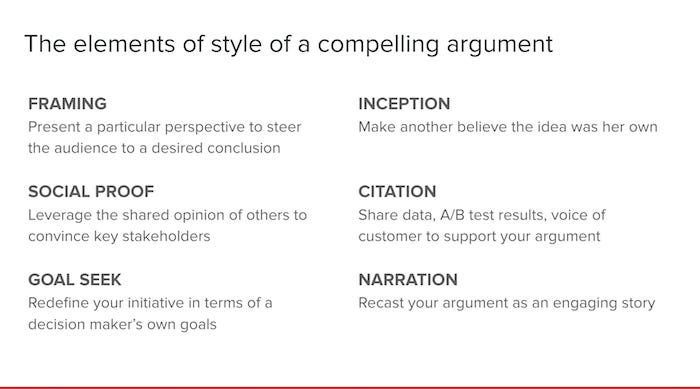 The elements of style of a compelling argument

FRAMING
Present a particular perspective to steer the audience to a desired conclusion

SOCIAL PROOF
Leverage the shared opinion of others to convince key stakeholders

GOAL SEEK
Redefine your initiative in terms of a decision maker's own goals

INCEPTION
Make another believe the idea was her own

CITATION
Share data, A/B test results, voice of customer to support your argument

NARRATION
Recast your argument as an engaging story